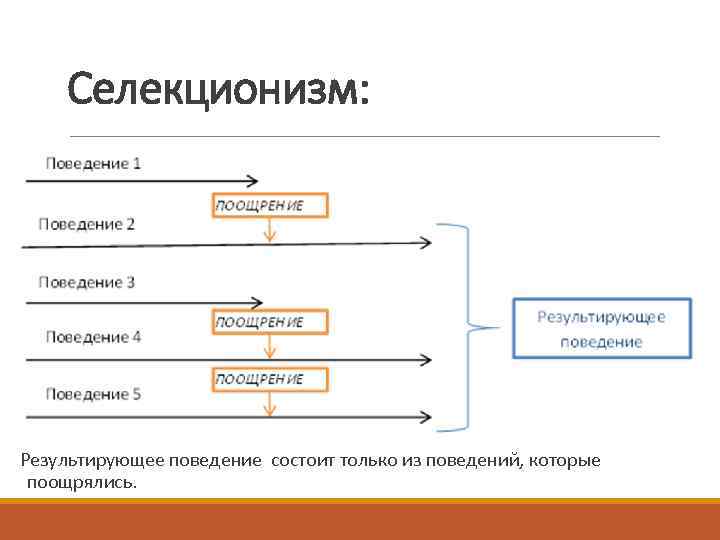 Селекционизм:

Поведение 1

ПООЩРЕНИЕ

Поведение 2

Поведение 3

ПООЩРЕНИЕ

Поведение 4

ПООЩРЕНИЕ

Поведение 5

Результирующее поведение

Результирующее поведение состоит только из поведений, которые поощрялись.